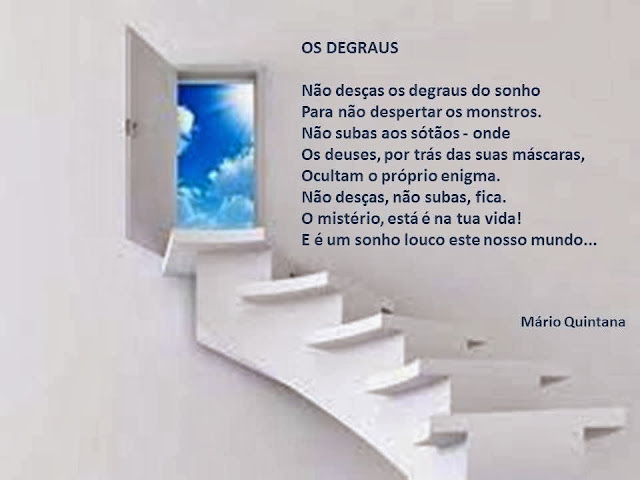 OS DEGRAUS

Não desças os degraus do sonho
Para não despertar os monstros.
Não subas aos sótãos - onde
Os deuses, por trás das suas máscaras,
Ocultam o próprio enigma.
Não desças, não subas, fica.
O mistério, está é na tua vida!
E é um sonho louco este nosso mundo...

Mário Quintana